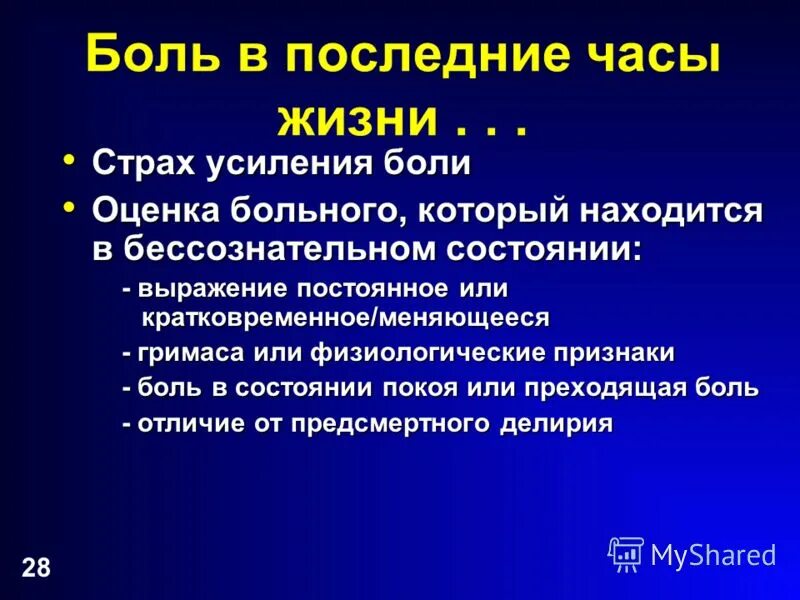 Боль в последние часы жизни . . .

• Страх усиления боли

• Оценка больного, который находится в бессознательном состоянии:

- выражение постоянное или кратковременное/меняющееся

- гримаса или физиологические признаки

- боль в состоянии покоя или преходящая боль

- отличие от предсмертного делирия

28

MyShared